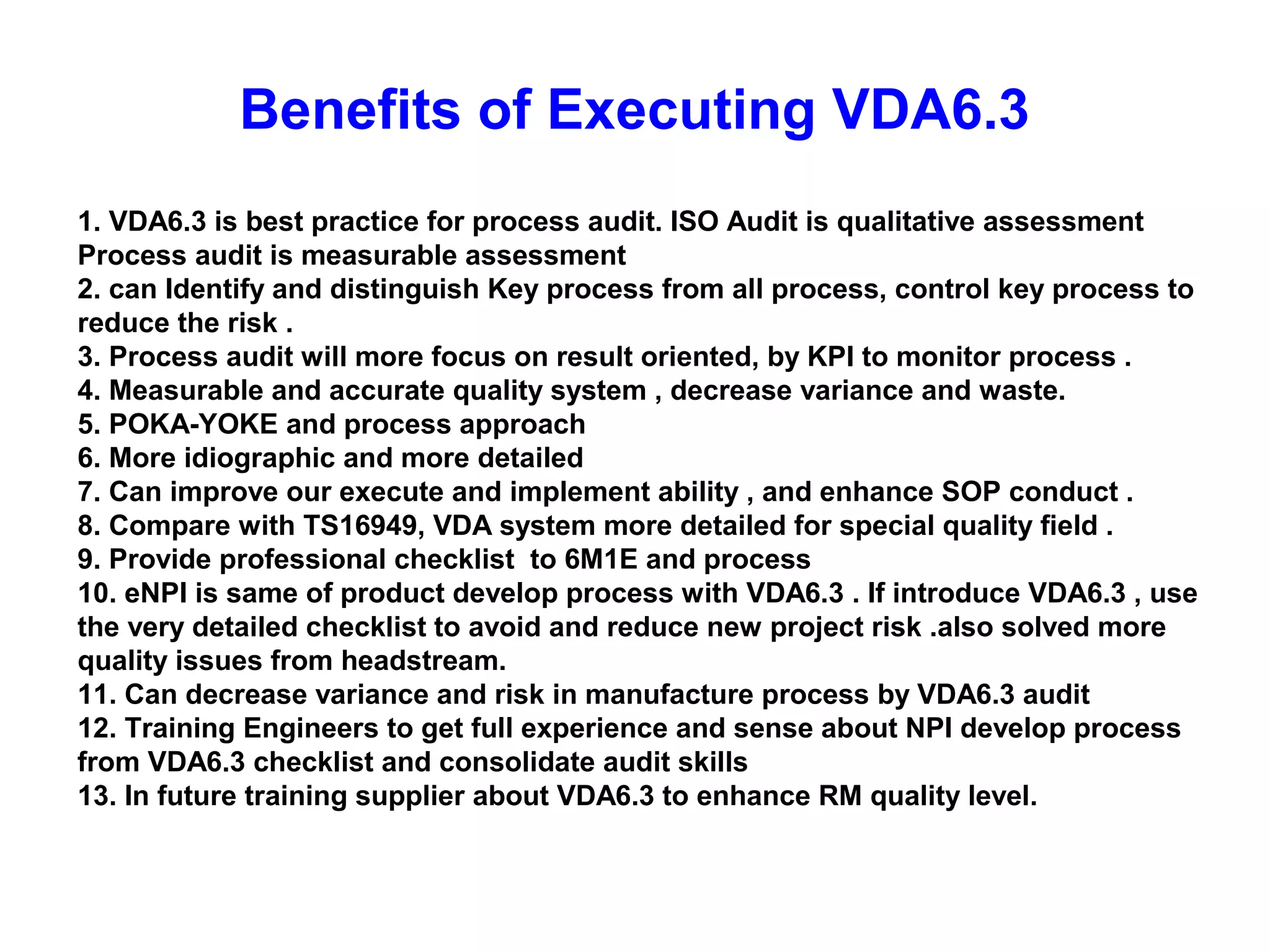 Benefits of Executing VDA6.3

1. VDA6.3 is best practice for process audit. ISO Audit is qualitative assessment Process audit is measurable assessment
2. can Identify and distinguish Key process from all process, control key process to reduce the risk .
3. Process audit will more focus on result oriented, by KPI to monitor process .
4. Measurable and accurate quality system , decrease variance and waste.
5. POKA-YOKE and process approach
6. More idiographic and more detailed
7. Can improve our execute and implement ability , and enhance SOP conduct .
8. Compare with TS16949, VDA system more detailed for special quality field .
9. Provide professional checklist to 6M1E and process
10. eNPI is same of product develop process with VDA6.3 . If introduce VDA6.3 , use the very detailed checklist to avoid and reduce new project risk .also solved more quality issues from headstream.
11. Can decrease variance and risk in manufacture process by VDA6.3 audit
12. Training Engineers to get full experience and sense about NPI develop process from VDA6.3 checklist and consolidate audit skills
13. In future training supplier about VDA6.3 to enhance RM quality level.